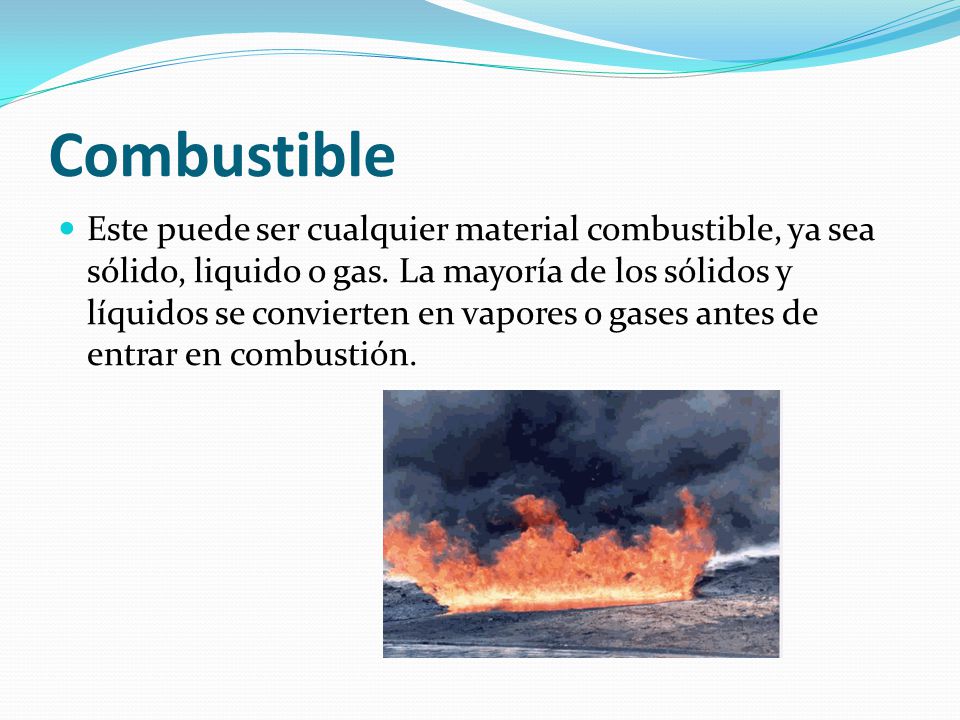 Combustible

Este puede ser cualquier material combustible, ya sea sólido, liquido o gas. La mayoría de los sólidos y líquidos se convierten en vapores o gases antes de entrar en combustión.